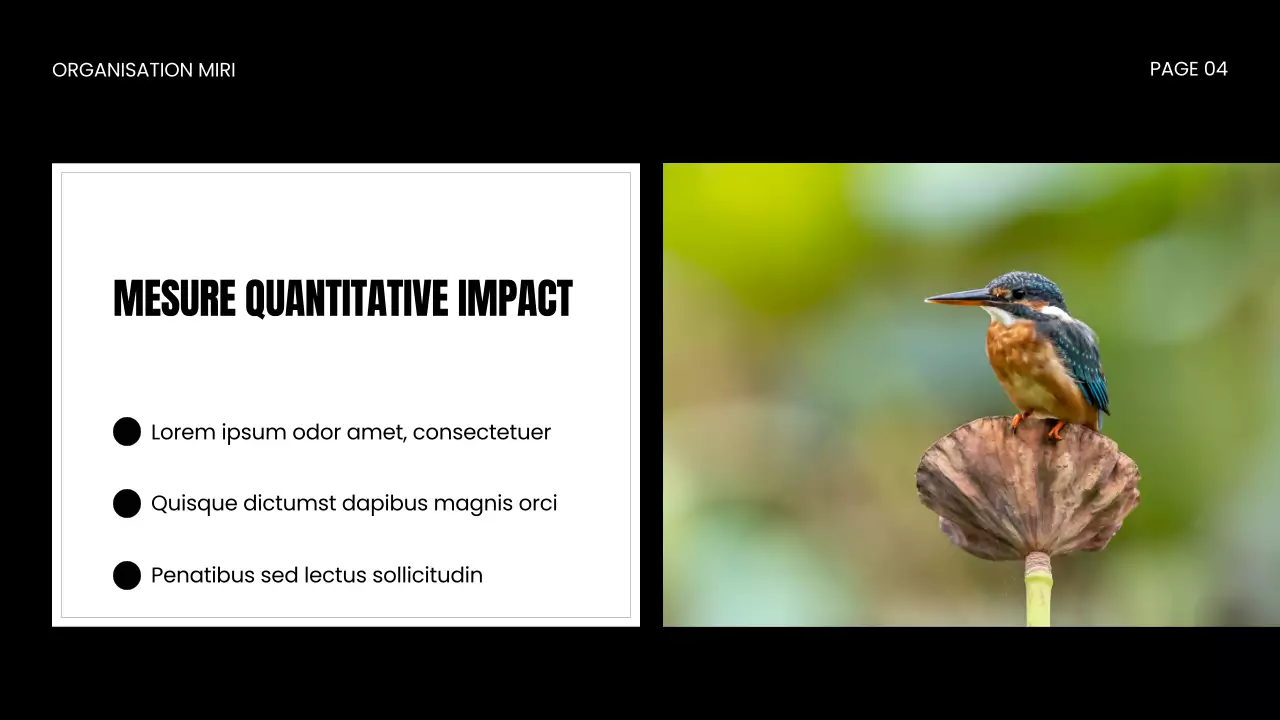 ORGANISATION MIRI

PAGE 04

MESURE QUANTITATIVE IMPACT

Lorem ipsum odor amet, consectetuer

Quisque dictumst dapibus magnis orci

Penatibus sed lectus sollicitudin